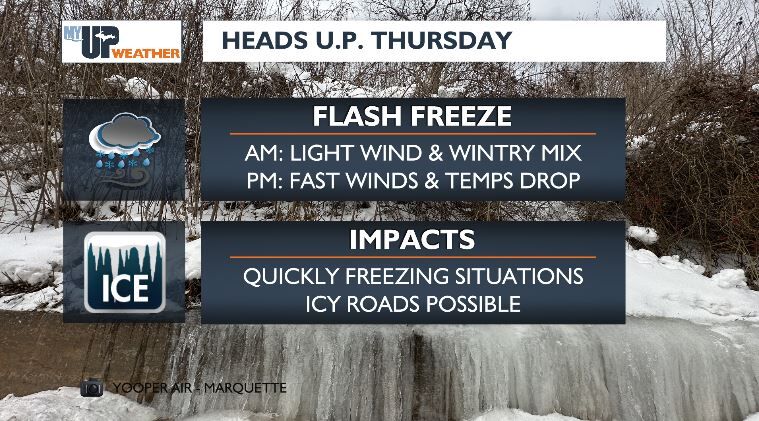 MY UP WEATHER

HEADS U.P. THURSDAY

FLASH FREEZE

AM: LIGHT WIND & WINTRY MIX
PM: FAST WINDS & TEMPS DROP

ICE

IMPACTS

QUICKLY FREEZING SITUATIONS
ICY ROADS POSSIBLE

YOOPER AIR - MARQUETTE